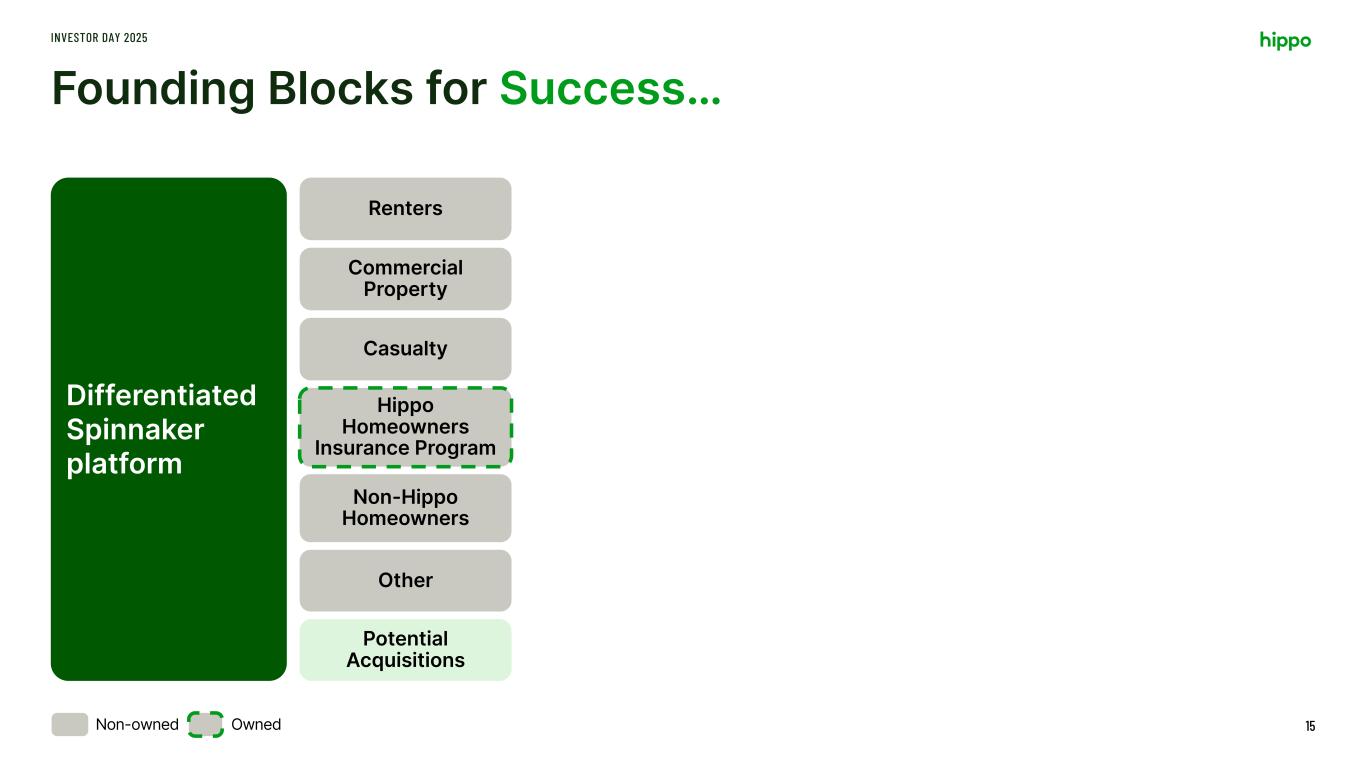 INVESTOR DAY 2025

hippo

Founding Blocks for Success...

Differentiated Spinnaker platform

Renters

Commercial Property

Casualty

Hippo Homeowners Insurance Program

Non-Hippo Homeowners

Other

Potential Acquisitions

Non-owned Owned

15